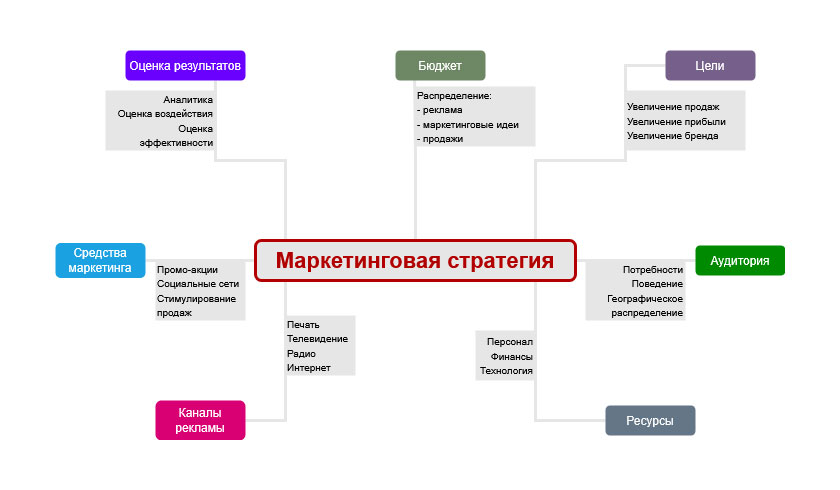 Оценка результатов

Аналитика
Оценка воздействия
Оценка эффективности

Бюджет

Распределение:
- реклама
- маркетинговые идеи
- продажи

Цели

Увеличение продаж
Увеличение прибыли
Увеличение бренда

Средства маркетинга

Промо-акции
Социальные сети
Стимулирование продаж

Маркетинговая стратегия

Аудитория

Потребности
Поведение
Географическое распределение

Печать
Телевидение
Радио
Интернет

Персонал
Финансы
Технология

Каналы рекламы

Ресурсы